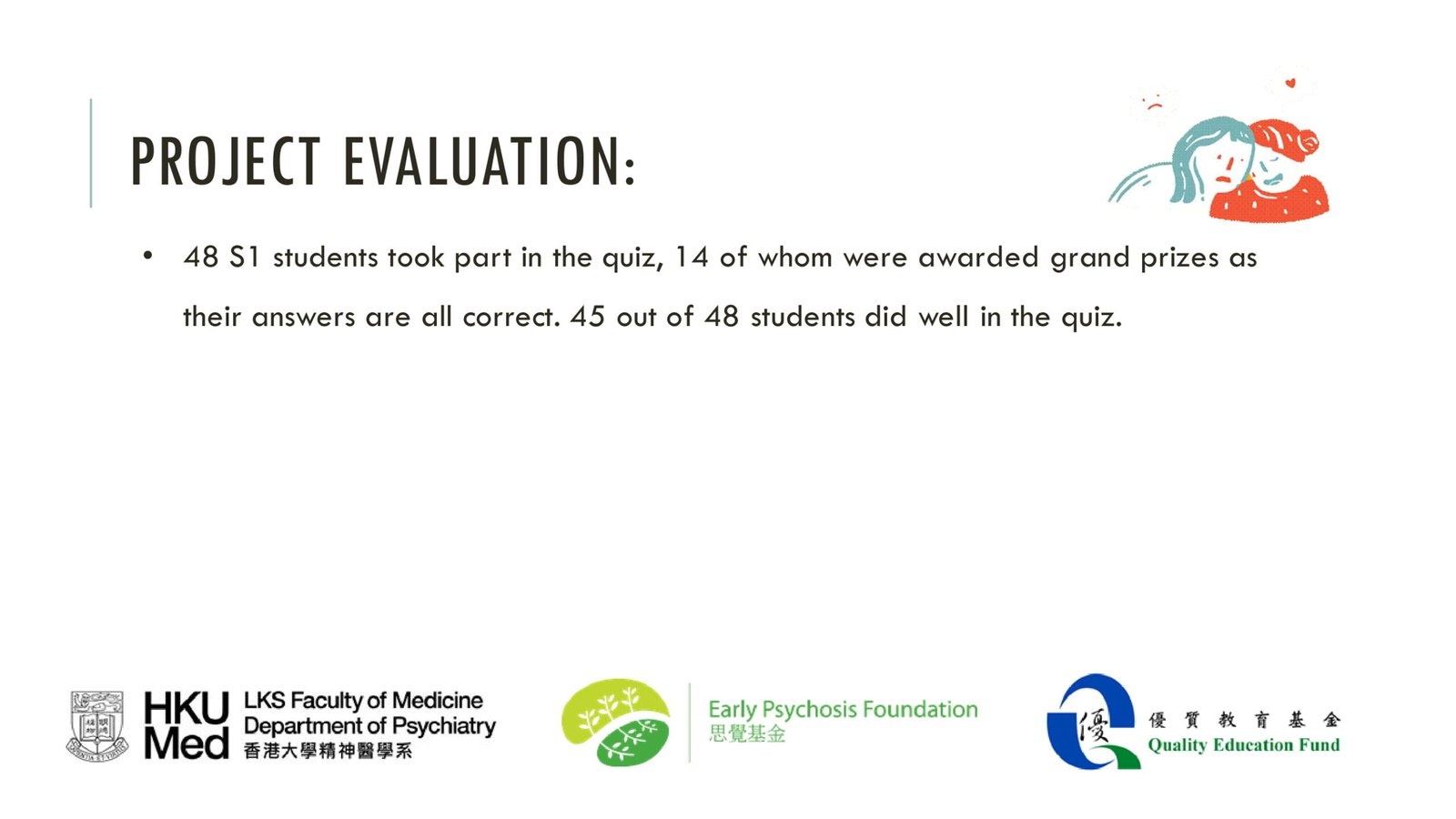 PROJECT EVALUATION:

• 48 S1 students took part in the quiz, 14 of whom were awarded grand prizes as their answers are all correct. 45 out of 48 students did well in the quiz.

HKU Med LKS Faculty of Medicine Department of Psychiatry 香港大學精神醫學系

Early Psychosis Foundation 思覺基金

優 優質教育基金 Quality Education Fund